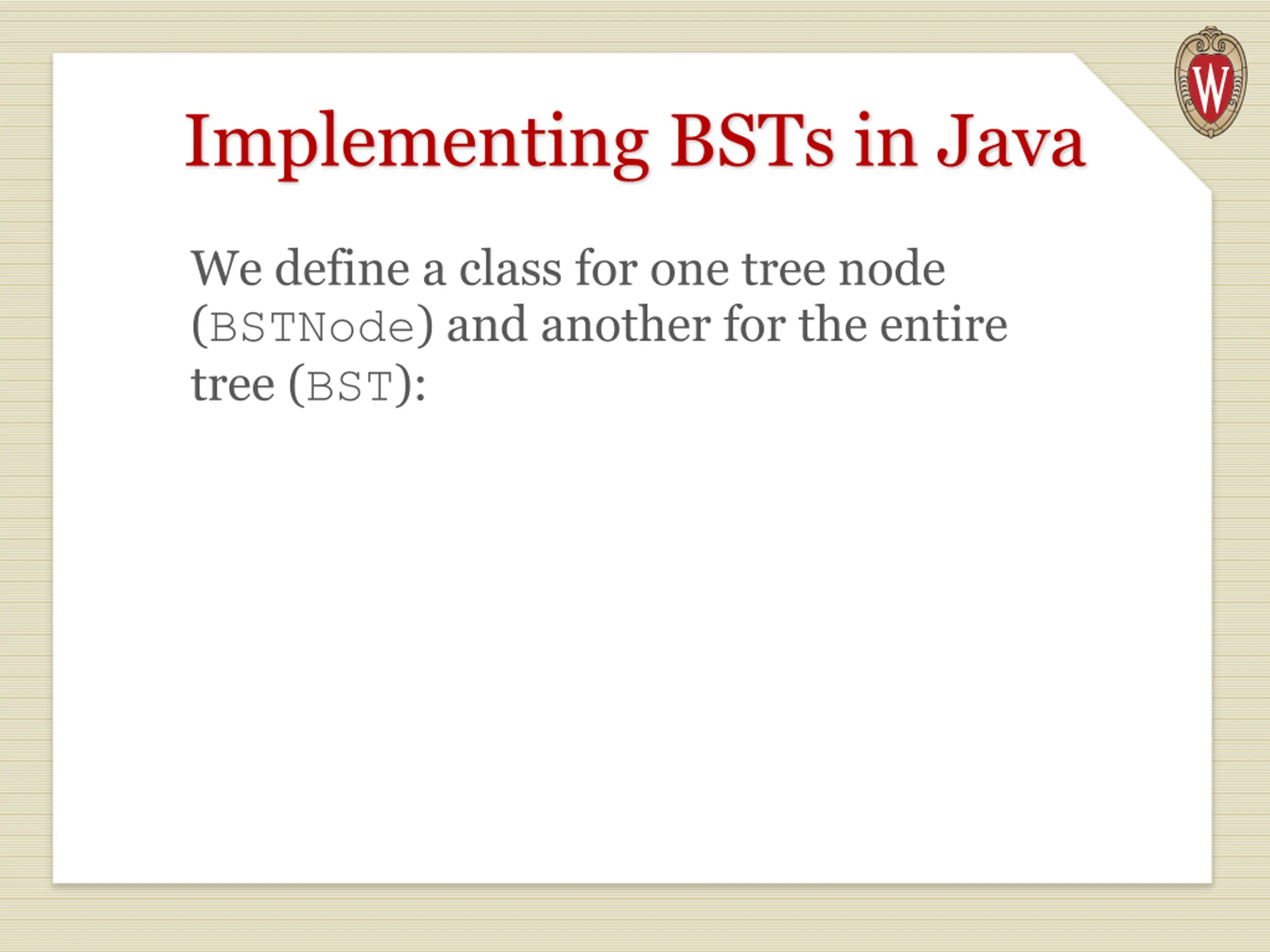 W

Implementing BSTs in Java

We define a class for one tree node (BSTNode) and another for the entire tree (BST):